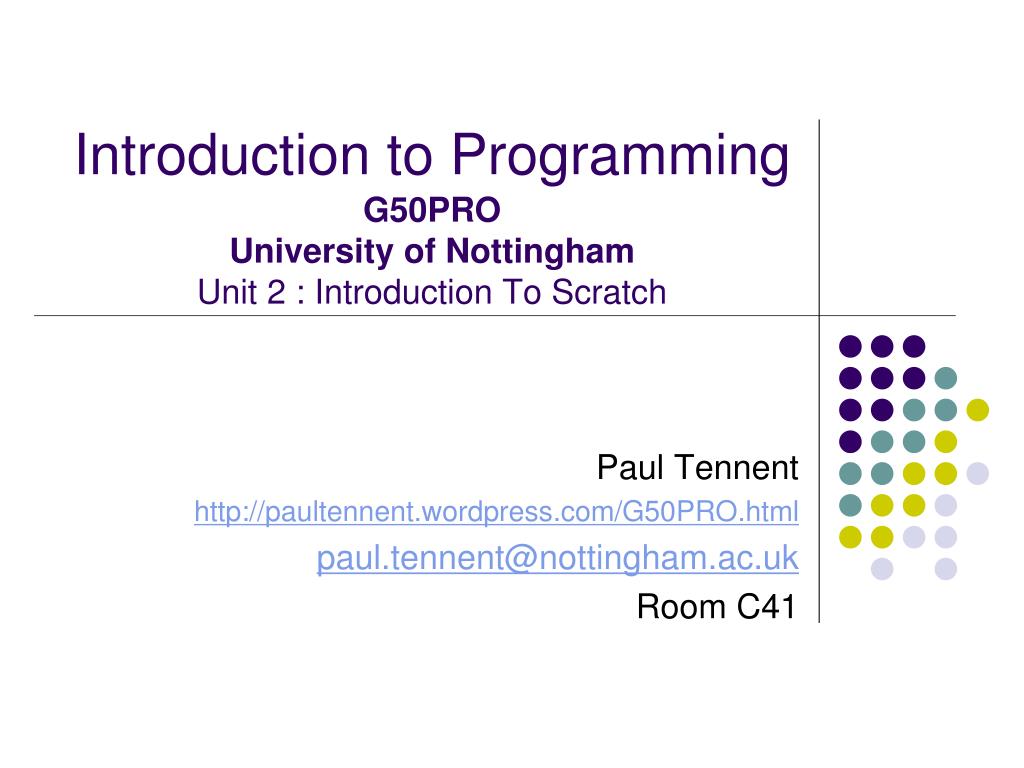 Introduction to Programming
G50PRO
University of Nottingham
Unit 2 : Introduction To Scratch

Paul Tennent
http://paultennent.wordpress.com/G50PRO.html
paul.tennent@nottingham.ac.uk
Room C41